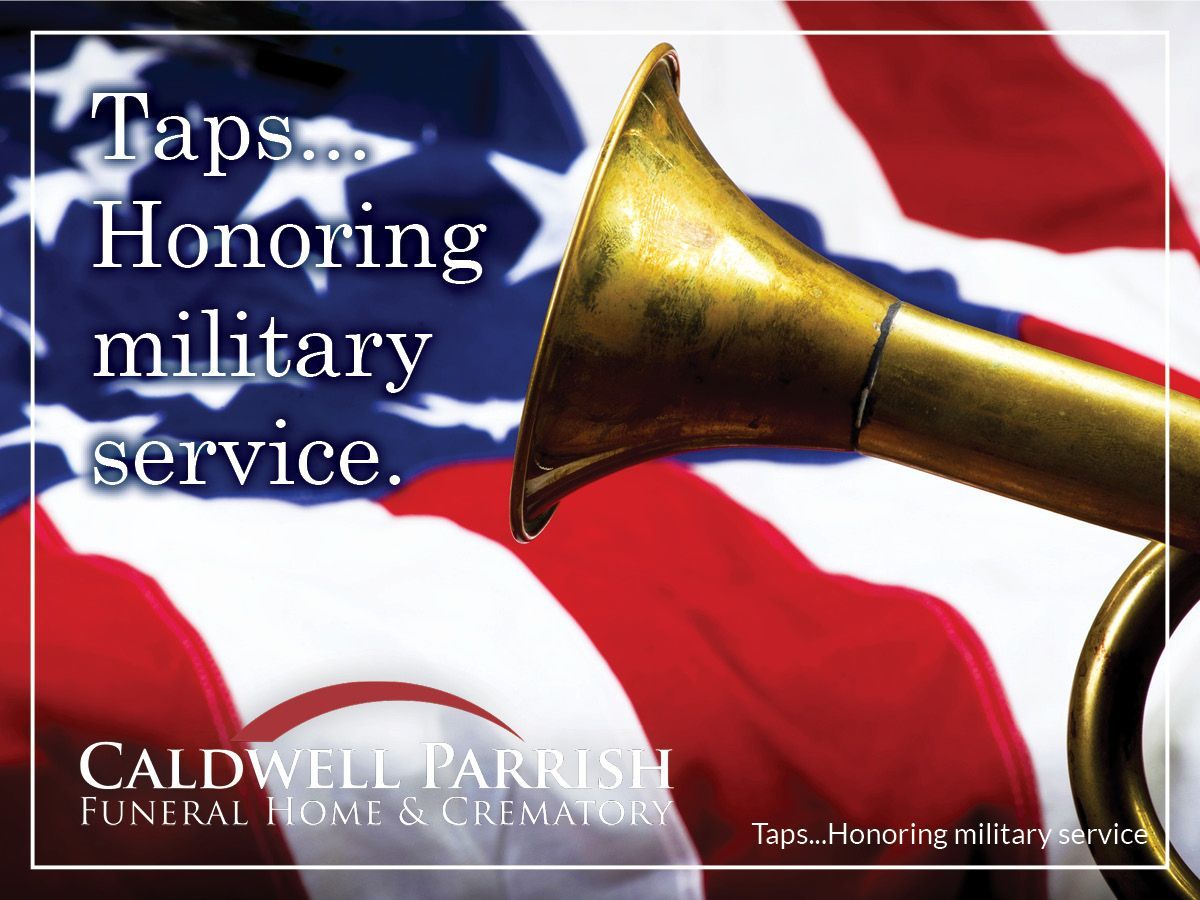 Taps...
Honoring
military
service.

CALDWELL PARRISH
FUNERAL HOME & CREMATORY

Taps...Honoring military service